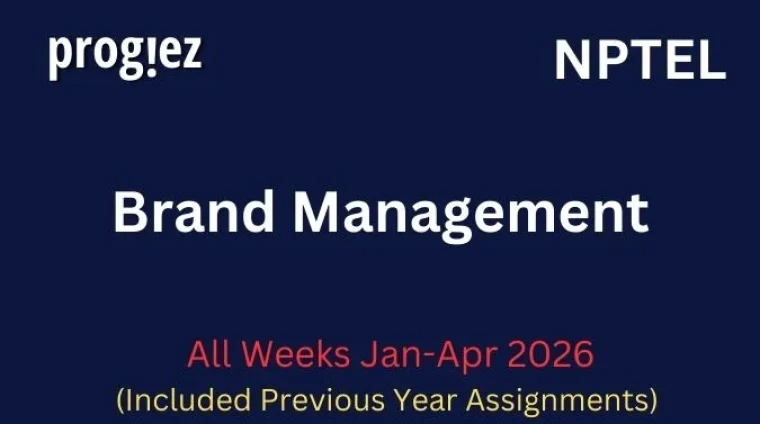 prog!ez

NPTEL

Brand Management

All Weeks Jan-Apr 2026
(Included Previous Year Assignments)